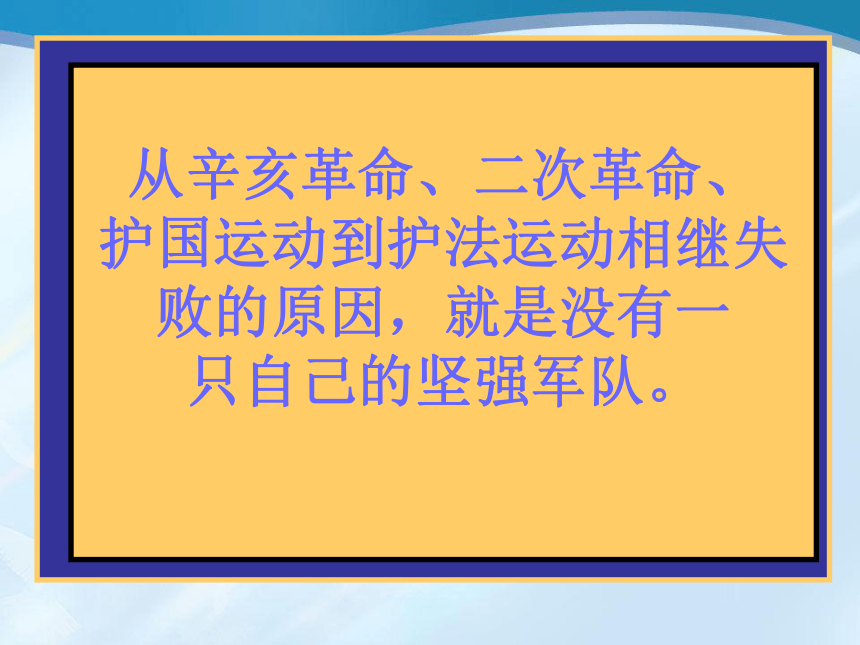 从辛亥革命、二次革命、护国运动到护法运动相继失败的原因，就是没有一只自己的坚强军队。